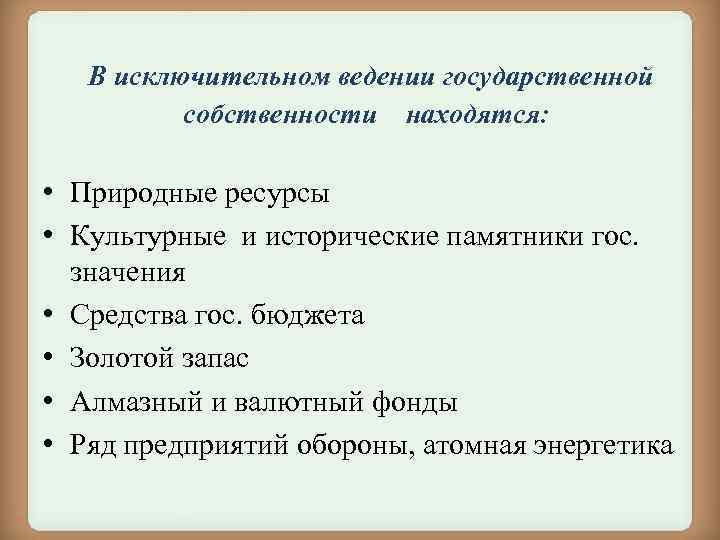 В исключительном ведении государственной собственности находятся:

• Природные ресурсы
• Культурные и исторические памятники гос. значения
• Средства гос. бюджета
• Золотой запас
• Алмазный и валютный фонды
• Ряд предприятий обороны, атомная энергетика